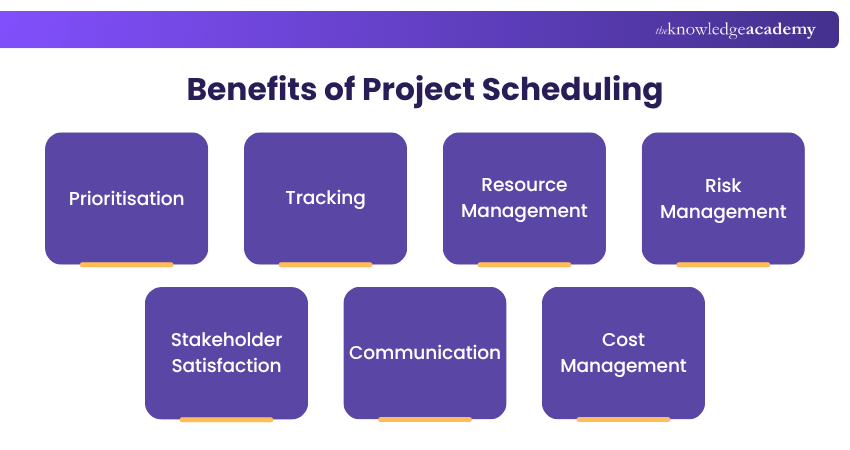 theknowledgeacademy

Benefits of Project Scheduling

Prioritisation

Tracking

Resource Management

Risk Management

Stakeholder Satisfaction

Communication

Cost Management